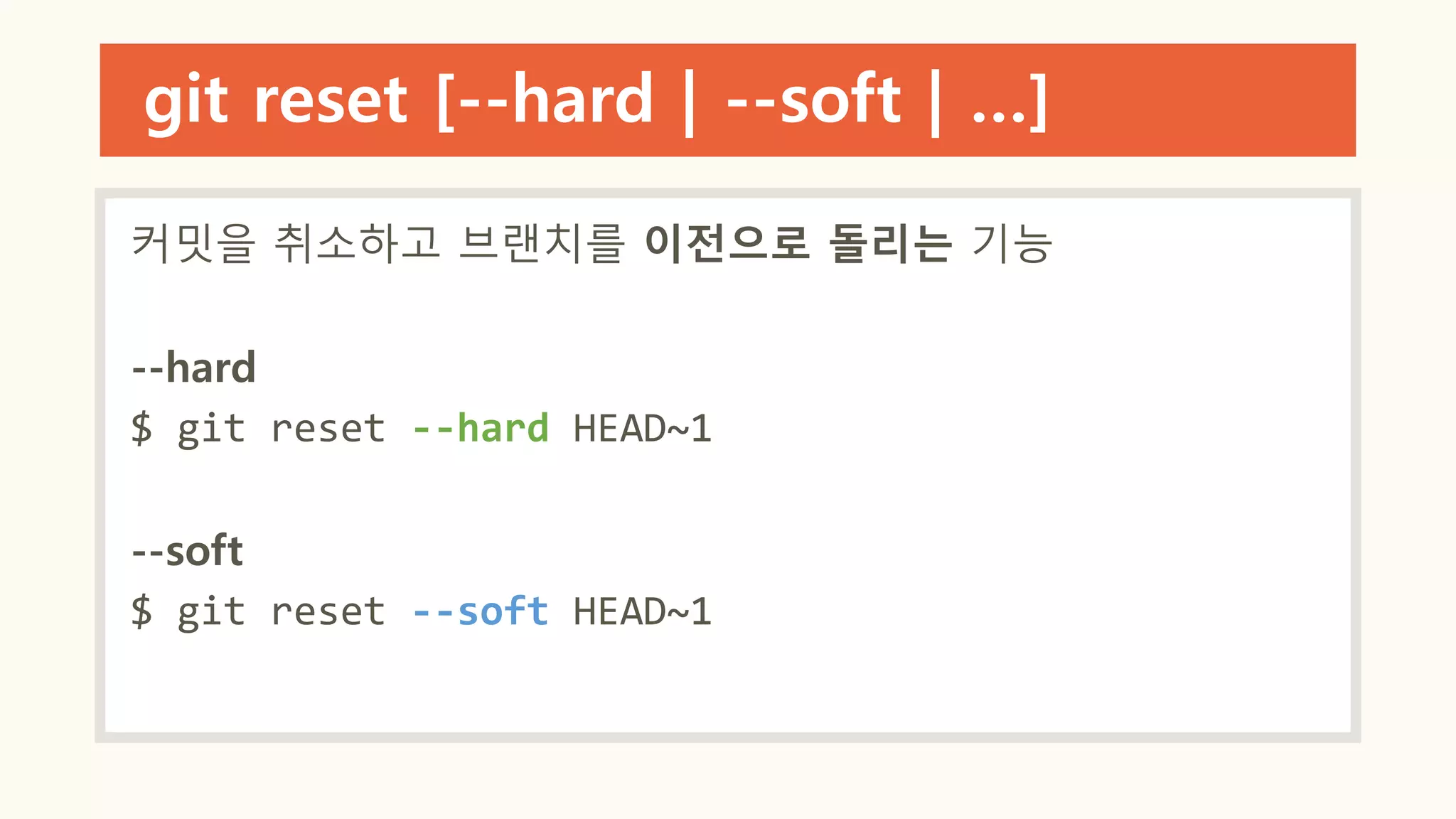 git reset [--hard | --soft | ...]

커밋을 취소하고 브랜치를 이전으로 돌리는 기능

--hard
$ git reset --hard HEAD~1

--soft
$ git reset --soft HEAD~1